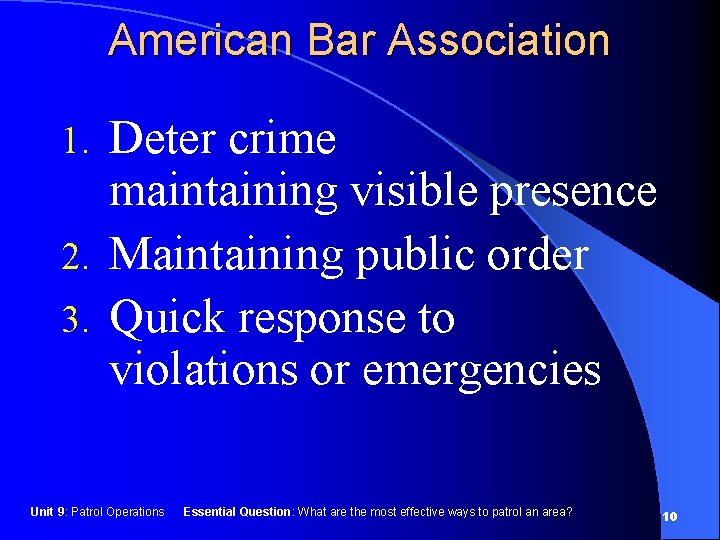 American Bar Association

1. Deter crime maintaining visible presence
2. Maintaining public order
3. Quick response to violations or emergencies

Unit 9: Patrol Operations Essential Question: What are the most effective ways to patrol an area?

10